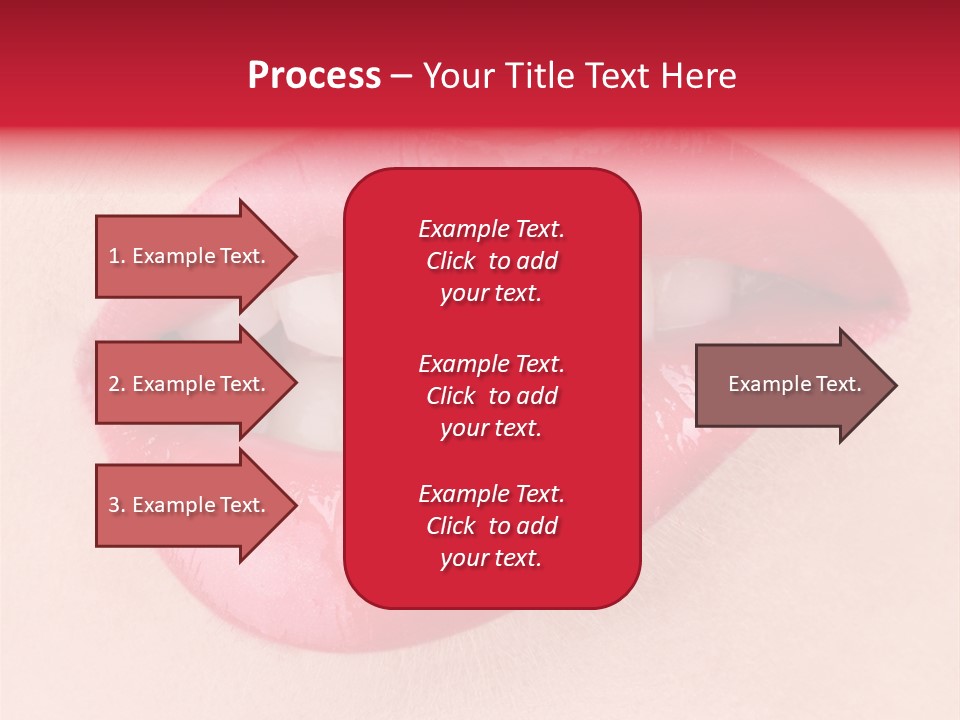 Process – Your Title Text Here

1. Example Text.

2. Example Text.

3. Example Text.

Example Text. Click to add your text.

Example Text. Click to add your text.

Example Text. Click to add your text.

Example Text.